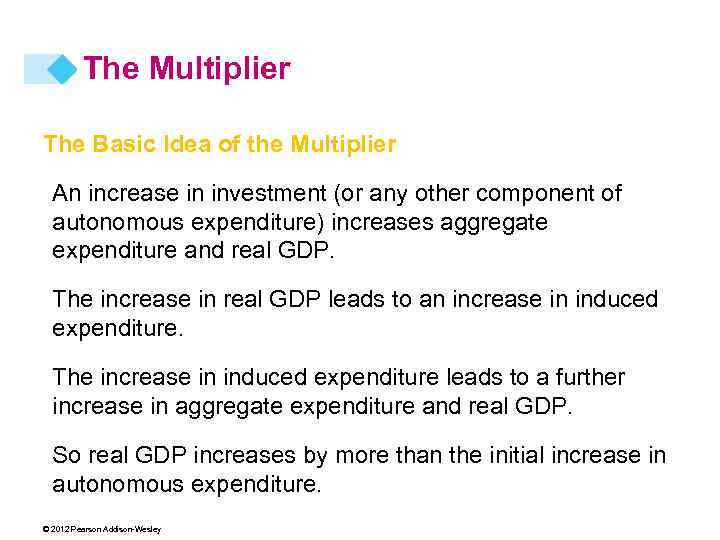 The Multiplier

The Basic Idea of the Multiplier

An increase in investment (or any other component of autonomous expenditure) increases aggregate expenditure and real GDP.

The increase in real GDP leads to an increase in induced expenditure.

The increase in induced expenditure leads to a further increase in aggregate expenditure and real GDP.

So real GDP increases by more than the initial increase in autonomous expenditure.

© 2012 Pearson Addison-Wesley